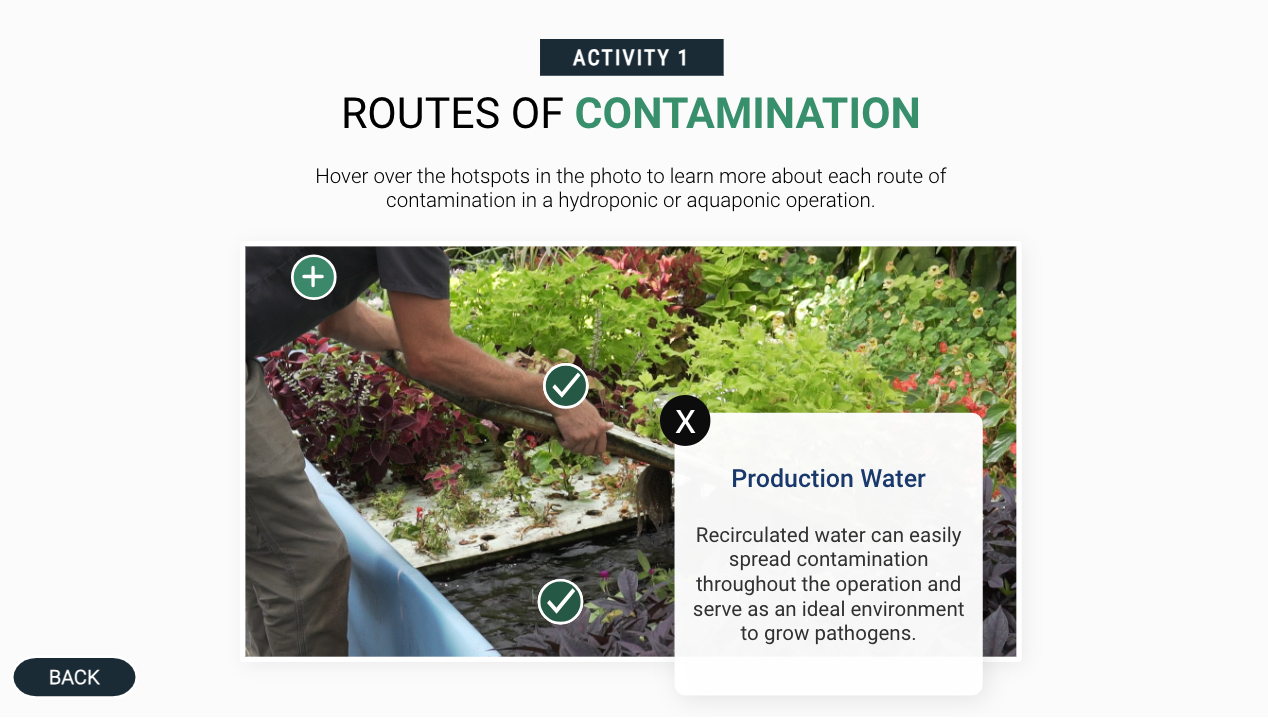 ACTIVITY 1

ROUTES OF CONTAMINATION

Hover over the hotspots in the photo to learn more about each route of contamination in a hydroponic or aquaponic operation.

X

Production Water

Recirculated water can easily spread contamination throughout the operation and serve as an ideal environment to grow pathogens.

BACK